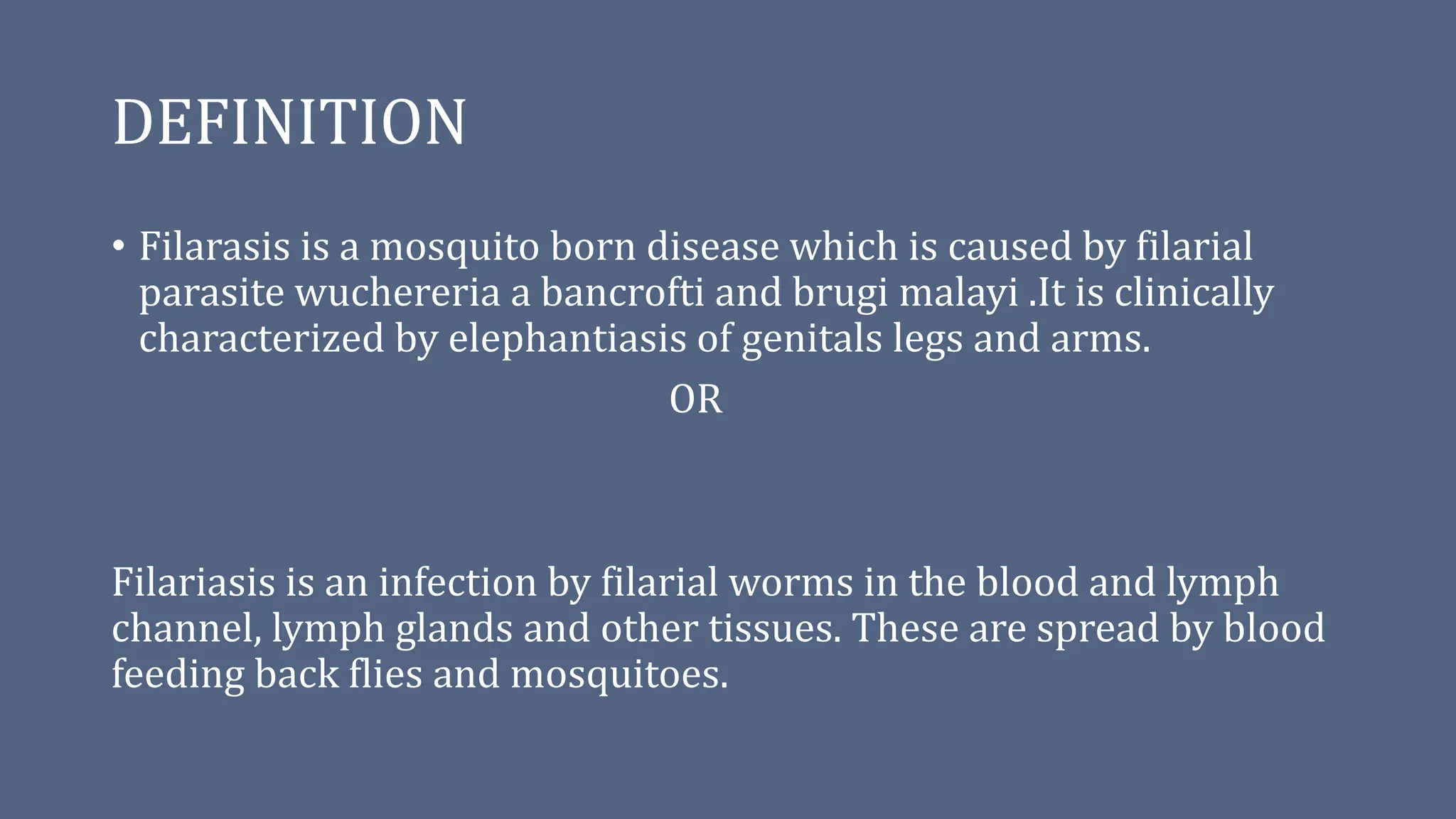 DEFINITION

• Filarasis is a mosquito born disease which is caused by filarial parasite wuchereria a bancrofti and brugi malayi .It is clinically characterized by elephantiasis of genitals legs and arms.

OR

Filariasis is an infection by filarial worms in the blood and lymph channel, lymph glands and other tissues. These are spread by blood feeding back flies and mosquitoes.